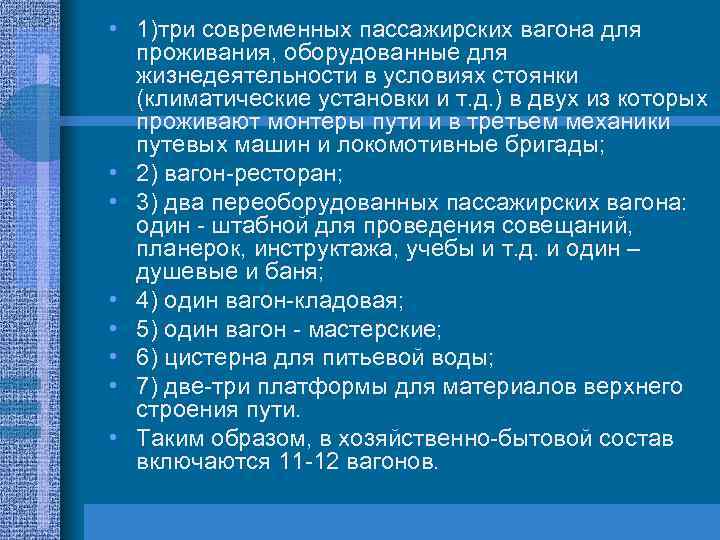 • 1)три современных пассажирских вагона для проживания, оборудованные для жизнедеятельности в условиях стоянки (климатические установки и т.д.) в двух из которых проживают монтеры пути и в третьем механики путевых машин и локомотивные бригады;
• 2) вагон-ресторан;
• 3) два переоборудованных пассажирских вагона: один - штабной для проведения совещаний, планерок, инструктажа, учебы и т.д. и один – душевые и баня;
• 4) один вагон-кладовая;
• 5) один вагон - мастерские;
• 6) цистерна для питьевой воды;
• 7) две-три платформы для материалов верхнего строения пути.
• Таким образом, в хозяйственно-бытовой состав включаются 11-12 вагонов.